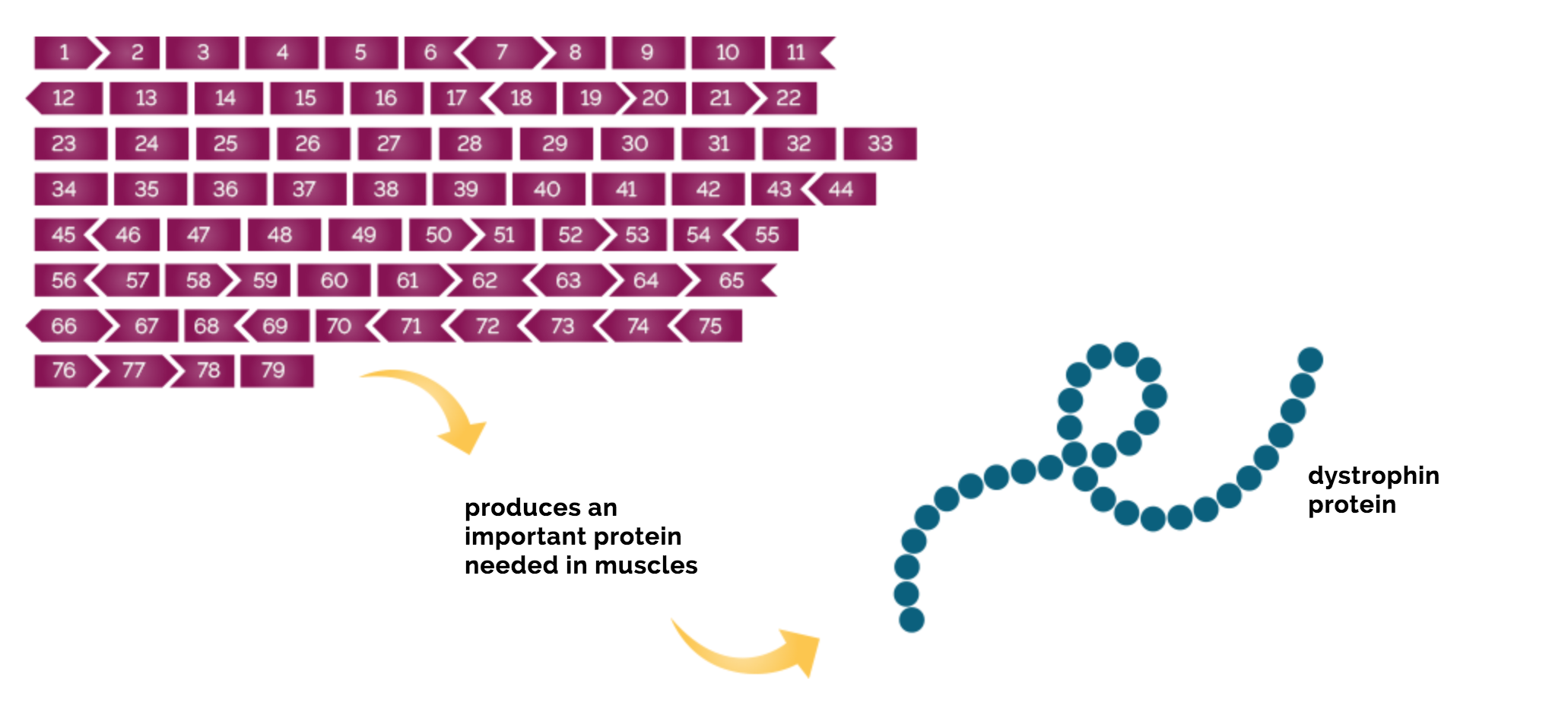 1 2 3 4 5 6 7 8 9 10 11
12 13 14 15 16 17 18 19 20 21 22
23 24 25 26 27 28 29 30 31 32 33
34 35 36 37 38 39 40 41 42 43 44
45 46 47 48 49 50 51 52 53 54 55
56 57 58 59 60 61 62 63 64 65
66 67 68 69 70 71 72 73 74 75
76 77 78 79

produces an important protein needed in muscles

dystrophin protein